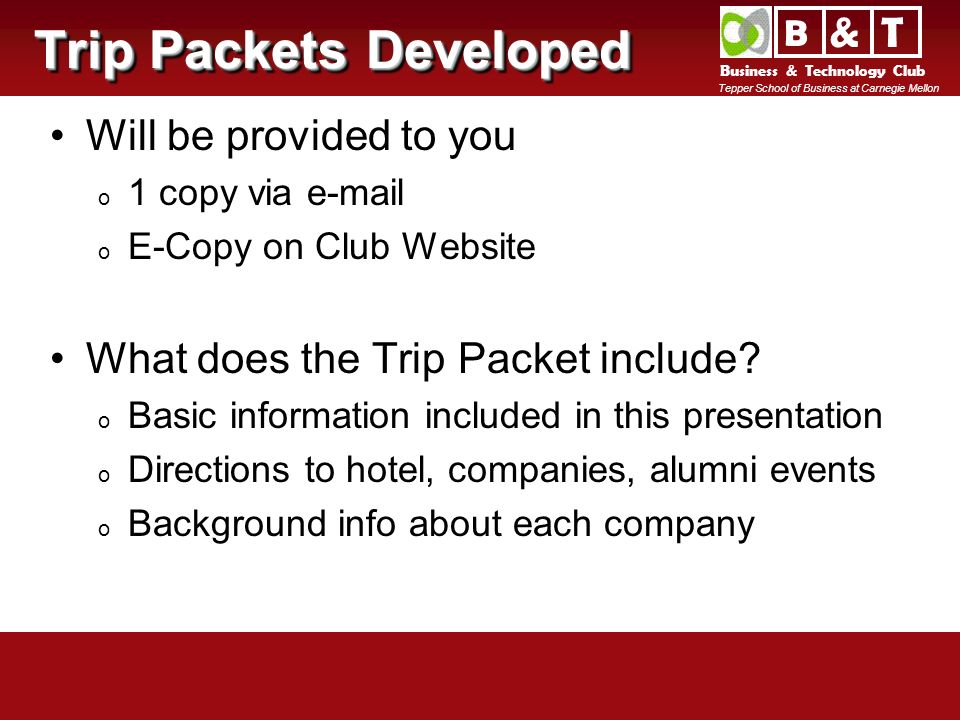 Trip Packets Developed

B & T
Business & Technology Club
Tepper School of Business at Carnegie Mellon

• Will be provided to you
  o 1 copy via e-mail
  o E-Copy on Club Website

• What does the Trip Packet include?
  o Basic information included in this presentation
  o Directions to hotel, companies, alumni events
  o Background info about each company